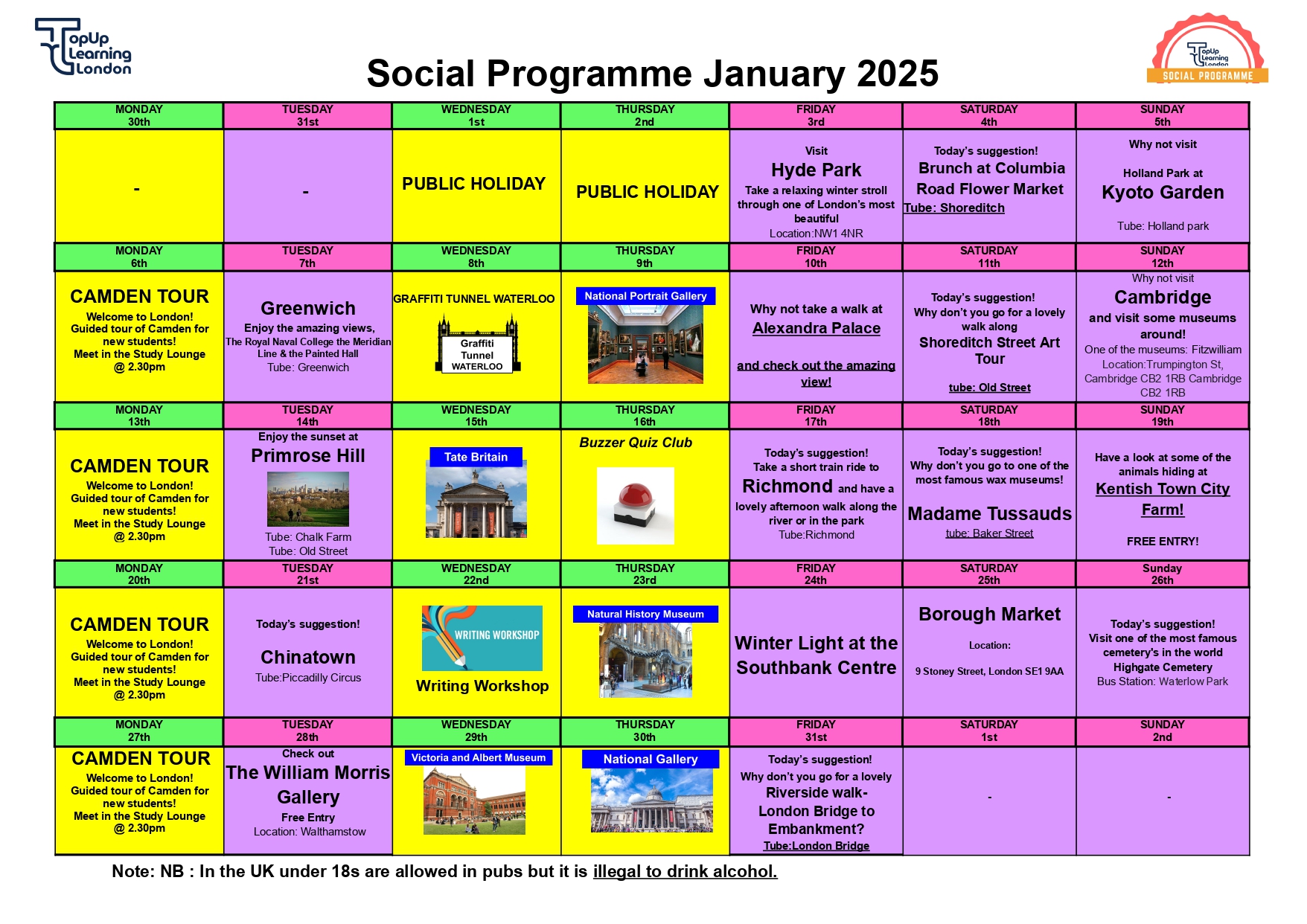 TopUp Learning London

Social Programme January 2025

TopUp Learning London SOCIAL PROGRAMME

| MONDAY 30th | TUESDAY 31st | WEDNESDAY 1st | THURSDAY 2nd | FRIDAY 3rd | SATURDAY 4th | SUNDAY 5th |
|---|---|---|---|---|---|---|
| - | - | PUBLIC HOLIDAY | PUBLIC HOLIDAY | Visit Hyde Park Take a relaxing winter stroll through one of London's most beautiful Location:NW1 4NR | Today's suggestion! Brunch at Columbia Road Flower Market Tube: Shoreditch | Why not visit Holland Park at Kyoto Garden Tube: Holland park |
| MONDAY 6th | TUESDAY 7th | WEDNESDAY 8th | THURSDAY 9th | FRIDAY 10th | SATURDAY 11th | SUNDAY 12th |
| CAMDEN TOUR Welcome to London! Guided tour of Camden for new students! Meet in the Study Lounge @ 2.30pm | Greenwich Enjoy the amazing views, The Royal Naval College the Meridian Line & the Painted Hall Tube: Greenwich | GRAFFITI TUNNEL WATERLOO Graffiti Tunnel WATERLOO | National Portrait Gallery | Why not take a walk at Alexandra Palace and check out the amazing view! | Today's suggestion! Why don't you go for a lovely walk along Shoreditch Street Art Tour tube: Old Street | Why not visit Cambridge and visit some museums around! One of the museums: Fitzwilliam Location:Trumpington St, Cambridge CB2 1RB Cambridge CB2 1RB |
| MONDAY 13th | TUESDAY 14th | WEDNESDAY 15th | THURSDAY 16th | FRIDAY 17th | SATURDAY 18th | SUNDAY 19th |
| CAMDEN TOUR Welcome to London! Guided tour of Camden for new students! Meet in the Study Lounge @ 2.30pm | Enjoy the sunset at Primrose Hill Tube: Chalk Farm Tube: Old Street | Tate Britain | Buzzer Quiz Club | Today's suggestion! Take a short train ride to Richmond and have a lovely afternoon walk along the river or in the park Tube:Richmond | Today's suggestion! Why don't you go to one of the most famous wax museums! Madame Tussauds tube: Baker Street | Have a look at some of the animals hiding at Kentish Town City Farm! FREE ENTRY! |
| MONDAY 20th | TUESDAY 21st | WEDNESDAY 22nd | THURSDAY 23rd | FRIDAY 24th | SATURDAY 25th | Sunday 26th |
| CAMDEN TOUR Welcome to London! Guided tour of Camden for new students! Meet in the Study Lounge @ 2.30pm | Today's suggestion! Chinatown Tube:Piccadilly Circus | WRITING WORKSHOP Writing Workshop | Natural History Museum | Winter Light at the Southbank Centre | Borough Market Location: 9 Stoney Street, London SE1 9AA | Today's suggestion! Visit one of the most famous cemetery's in the world Highgate Cemetery Bus Station: Waterlow Park |
| MONDAY 27th | TUESDAY 28th | WEDNESDAY 29th | THURSDAY 30th | FRIDAY 31st | SATURDAY 1st | SUNDAY 2nd |
| CAMDEN TOUR Welcome to London! Guided tour of Camden for new students! Meet in the Study Lounge @ 2.30pm | Check out The William Morris Gallery Free Entry Location: Walthamstow | Victoria and Albert Museum | National Gallery | Today's suggestion! Why don't you go for a lovely Riverside walk- London Bridge to Embankment? Tube:London Bridge | - | - |

Note: NB : In the UK under 18s are allowed in pubs but it is illegal to drink alcohol.